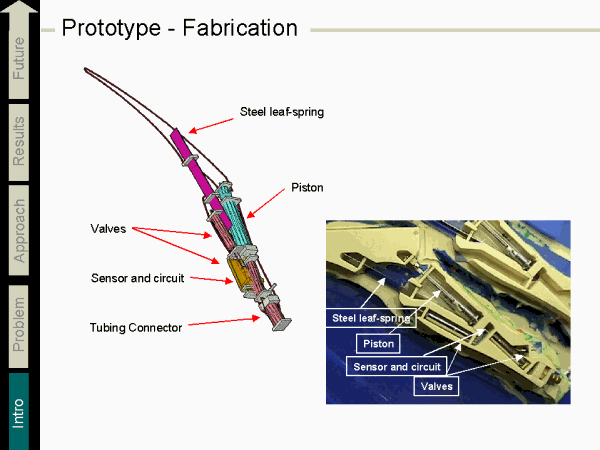 Future

Results

Approach

Problem

Intro

Prototype - Fabrication

Steel leaf-spring

Piston

Valves

Sensor and circuit

Tubing Connector

Steel leaf-spring

Piston

Sensor and circuit

Valves